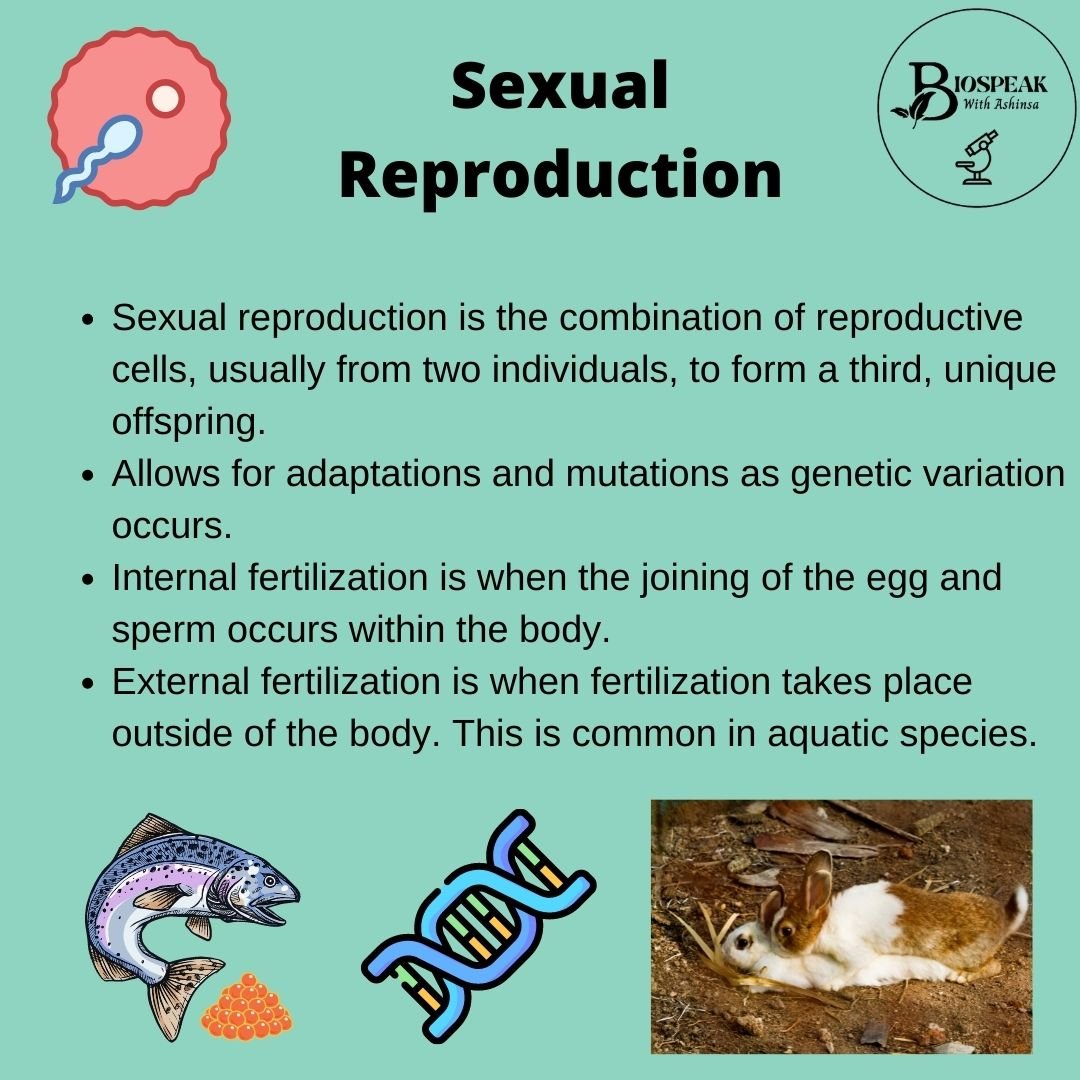 Sexual Reproduction

BIOSPEAK
With Ashinsa

- Sexual reproduction is the combination of reproductive cells, usually from two individuals, to form a third, unique offspring.
- Allows for adaptations and mutations as genetic variation occurs.
- Internal fertilization is when the joining of the egg and sperm occurs within the body.
- External fertilization is when fertilization takes place outside of the body. This is common in aquatic species.